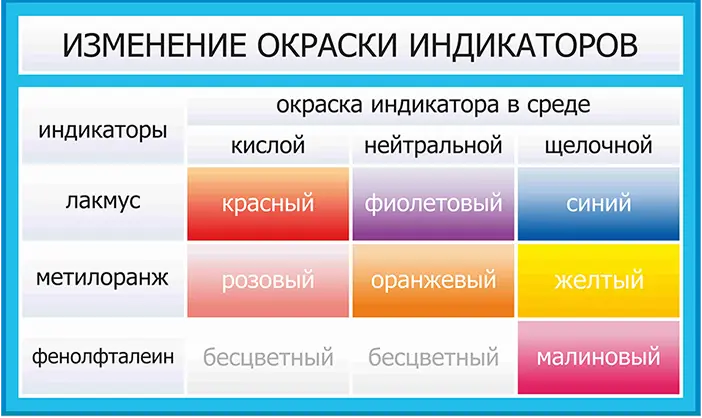 ИЗМЕНЕНИЕ ОКРАСКИ ИНДИКАТОРОВ

| индикаторы | окраска индикатора в среде | | |
|---|---|---|---|
| | кислой | нейтральной | щелочной |
| лакмус | красный | фиолетовый | синий |
| метилоранж | розовый | оранжевый | желтый |
| фенолфталеин | бесцветный | бесцветный | малиновый |